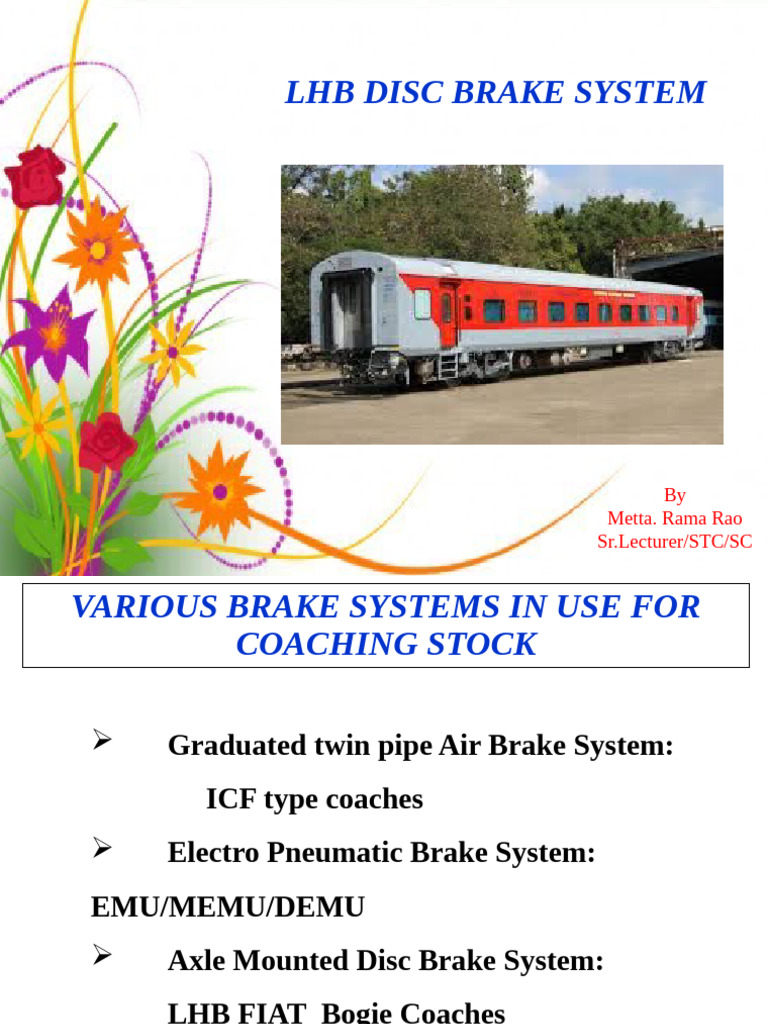 LHB DISC BRAKE SYSTEM

By
Metta. Rama Rao
Sr.Lecturer/STC/SC

VARIOUS BRAKE SYSTEMS IN USE FOR COACHING STOCK

➢ Graduated twin pipe Air Brake System:

ICF type coaches

➢ Electro Pneumatic Brake System:

EMU/MEMU/DEMU

➢ Axle Mounted Disc Brake System:

LHB FIAT Bogie Coaches